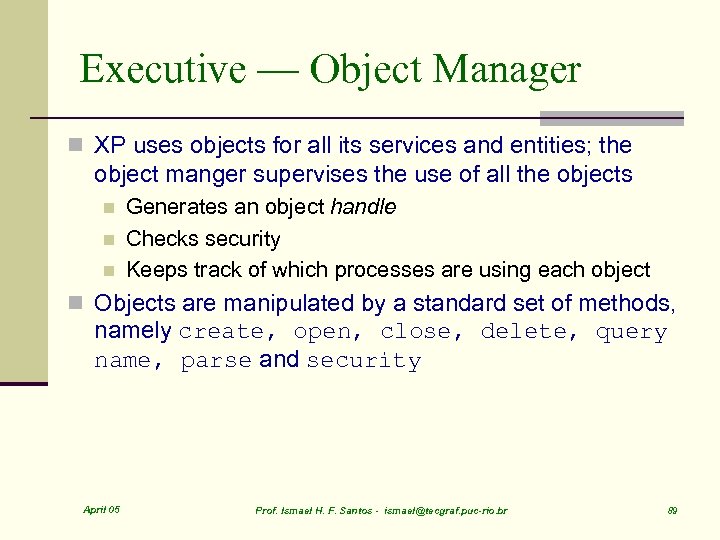 Executive — Object Manager

XP uses objects for all its services and entities; the object manger supervises the use of all the objects

Generates an object handle

Checks security

Keeps track of which processes are using each object

Objects are manipulated by a standard set of methods, namely create, open, close, delete, query name, parse and security

April 05

Prof. Ismael H. F. Santos - ismael@tecgraf.puc-rio.br

89